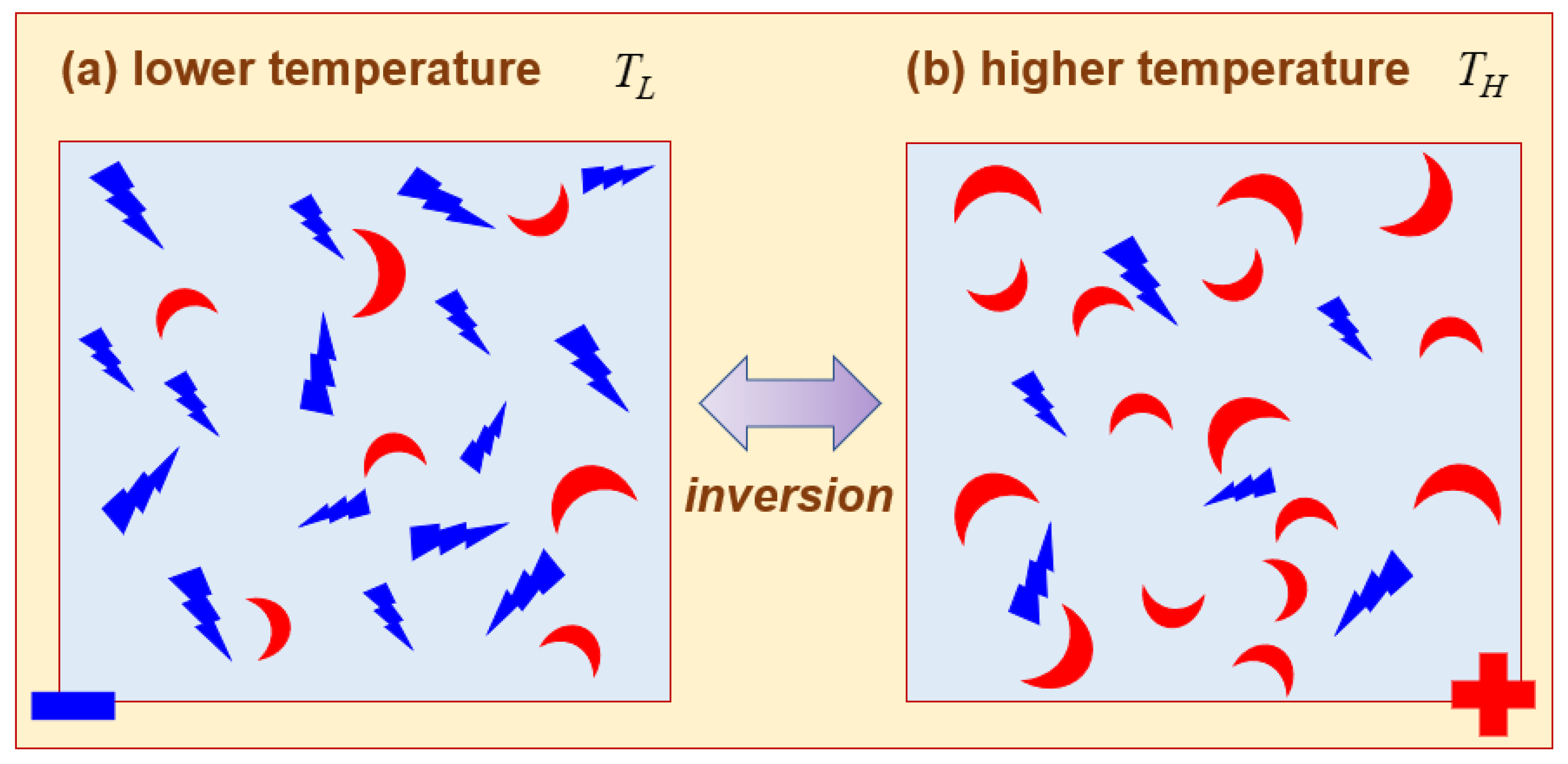 (a) lower temperature $T_L$

(b) higher temperature $T_H$

inversion